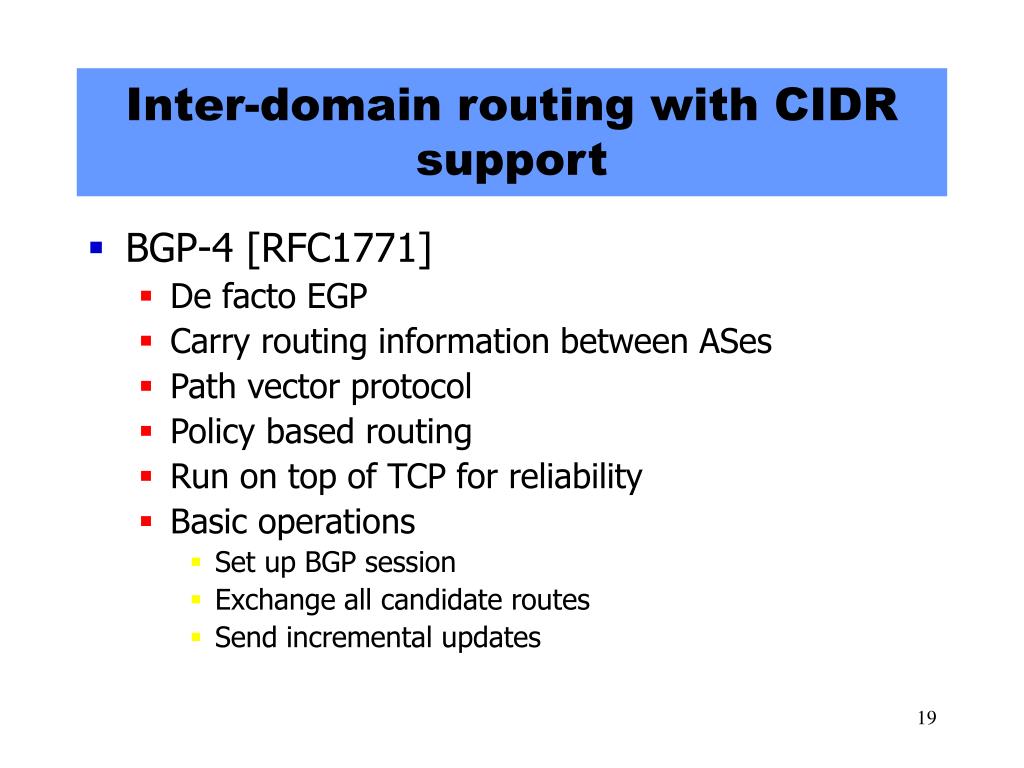 Inter-domain routing with CIDR support

- BGP-4 [RFC1771]
  - De facto EGP
  - Carry routing information between ASes
  - Path vector protocol
  - Policy based routing
  - Run on top of TCP for reliability
  - Basic operations
    - Set up BGP session
    - Exchange all candidate routes
    - Send incremental updates

19